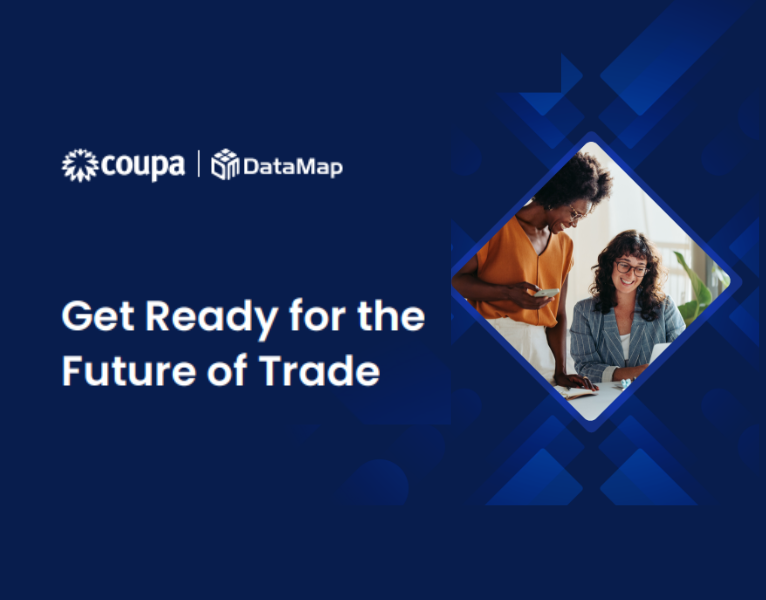 coupa | DataMap

Get Ready for the Future of Trade